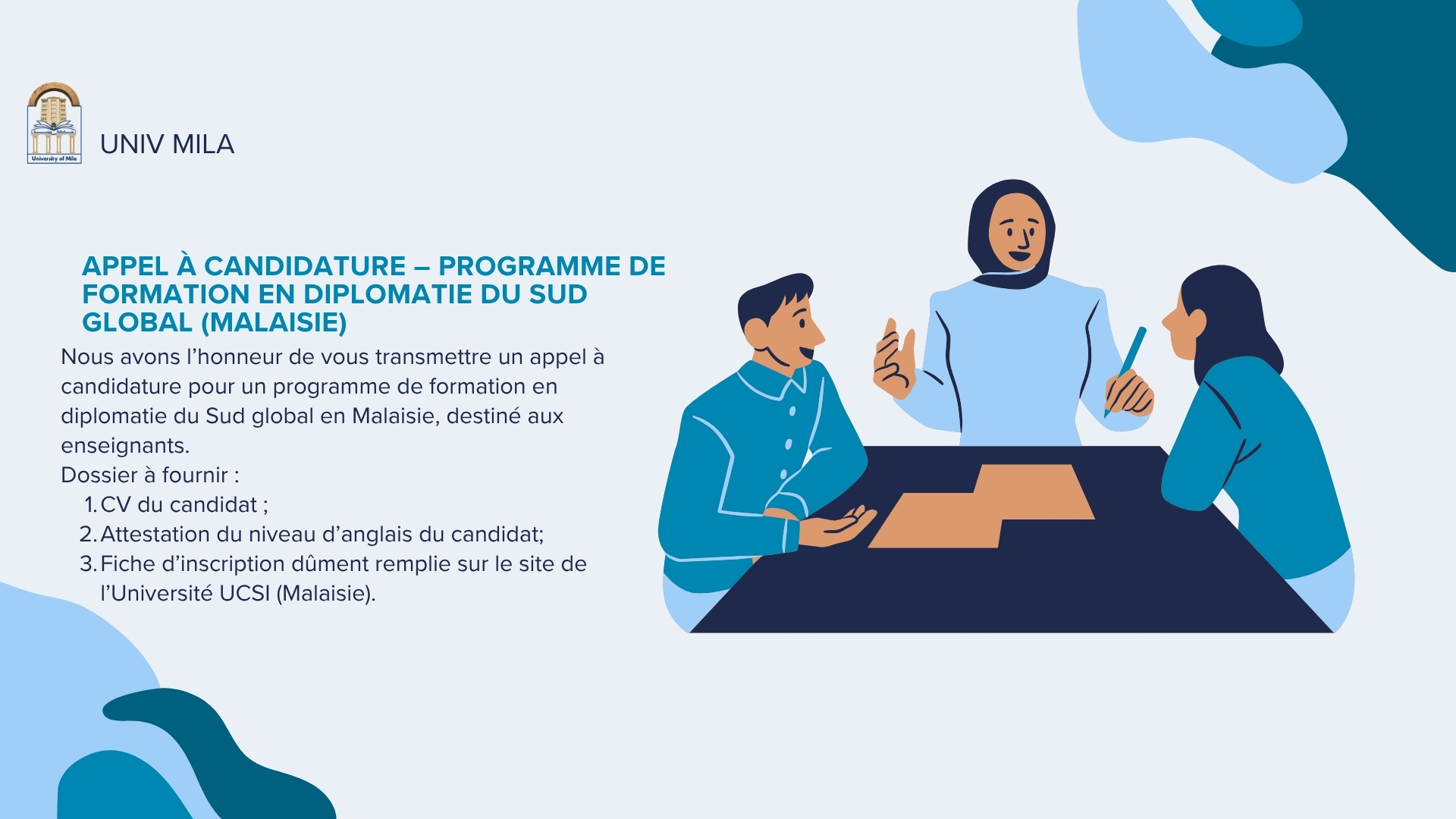 University of Mila

UNIV MILA

APPEL À CANDIDATURE – PROGRAMME DE FORMATION EN DIPLOMATIE DU SUD GLOBAL (MALAISIE)

Nous avons l'honneur de vous transmettre un appel à candidature pour un programme de formation en diplomatie du Sud global en Malaisie, destiné aux enseignants.
Dossier à fournir :
1. CV du candidat ;
2. Attestation du niveau d'anglais du candidat;
3. Fiche d'inscription dûment remplie sur le site de l'Université UCSI (Malaisie).